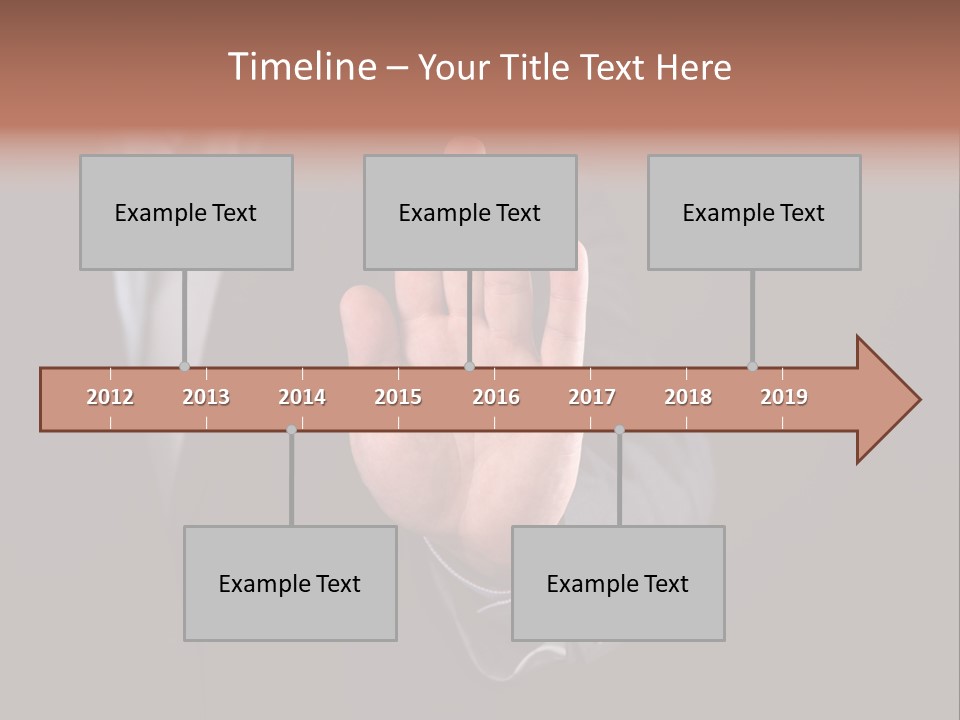 Timeline – Your Title Text Here

Example Text

Example Text

Example Text

2012 2013 2014 2015 2016 2017 2018 2019

Example Text

Example Text